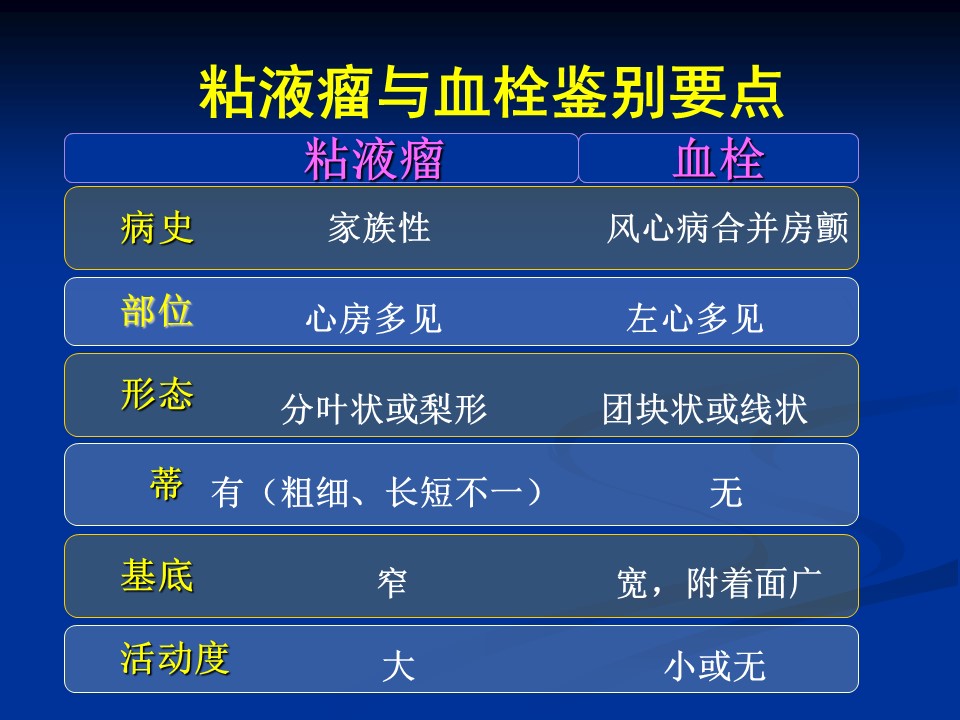 粘液瘤与血栓鉴别要点

|  | 粘液瘤 | 血栓 |
|---|---|---|
| 病史 | 家族性 | 风心病合并房颤 |
| 部位 | 心房多见 | 左心多见 |
| 形态 | 分叶状或梨形 | 团块状或线状 |
| 蒂 | 有（粗细、长短不一） | 无 |
| 基底 | 窄 | 宽，附着面广 |
| 活动度 | 大 | 小或无 |